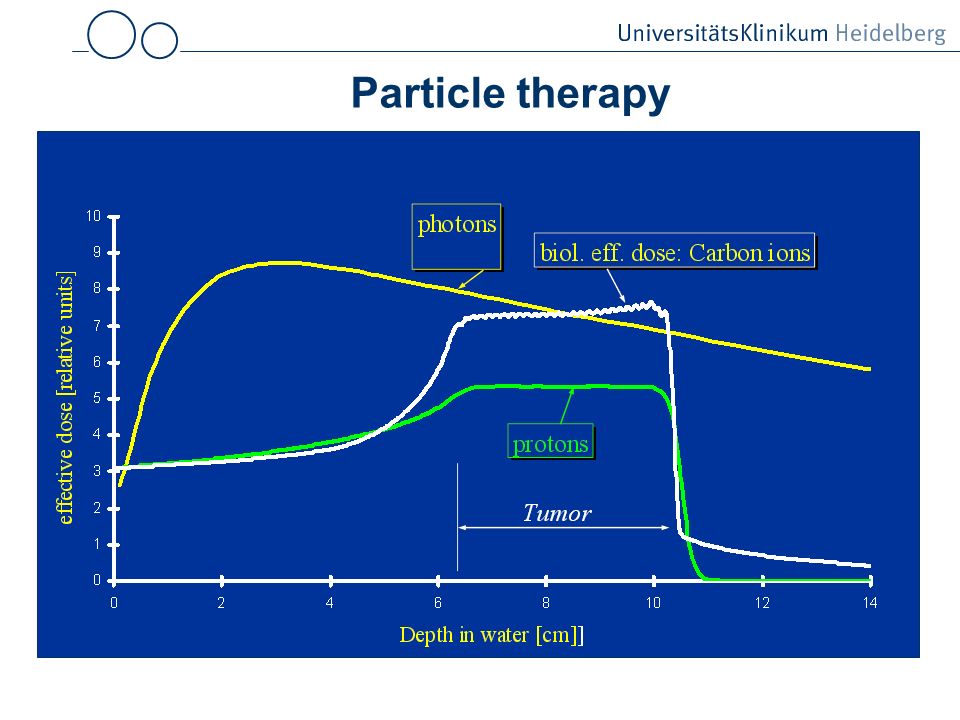 UniversitätsKlinikum Heidelberg

Particle therapy

photons

biol. eff. dose: Carbon ions

protons

Tumor

effective dose [relative units]

10
9
8
7
6
5
4
3
2
1
0

0 2 4 6 8 10 12 14

Depth in water [cm]]